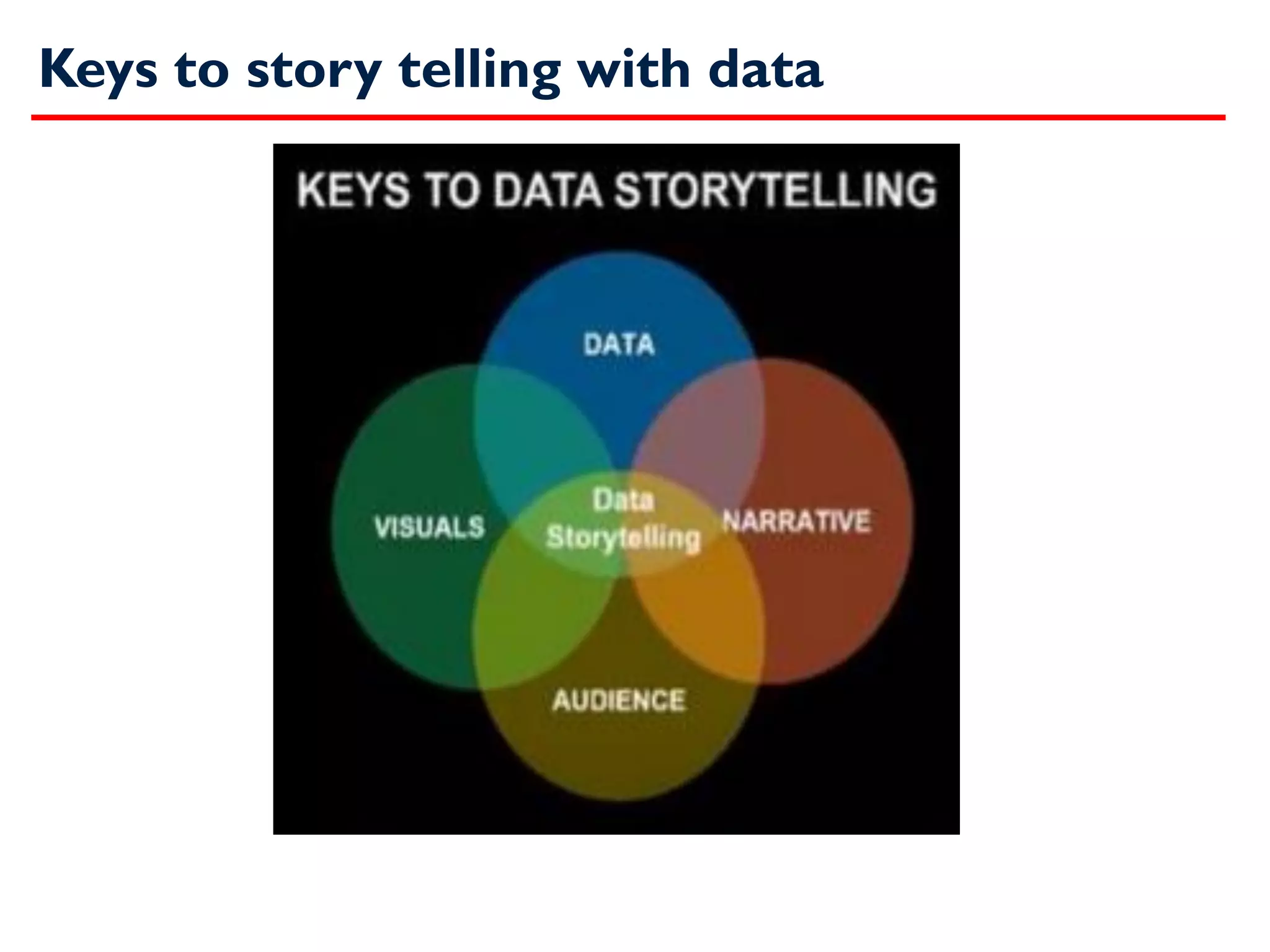 Keys to story telling with data

KEYS TO DATA STORYTELLING

DATA

VISUALS

Data Storytelling

NARRATIVE

AUDIENCE